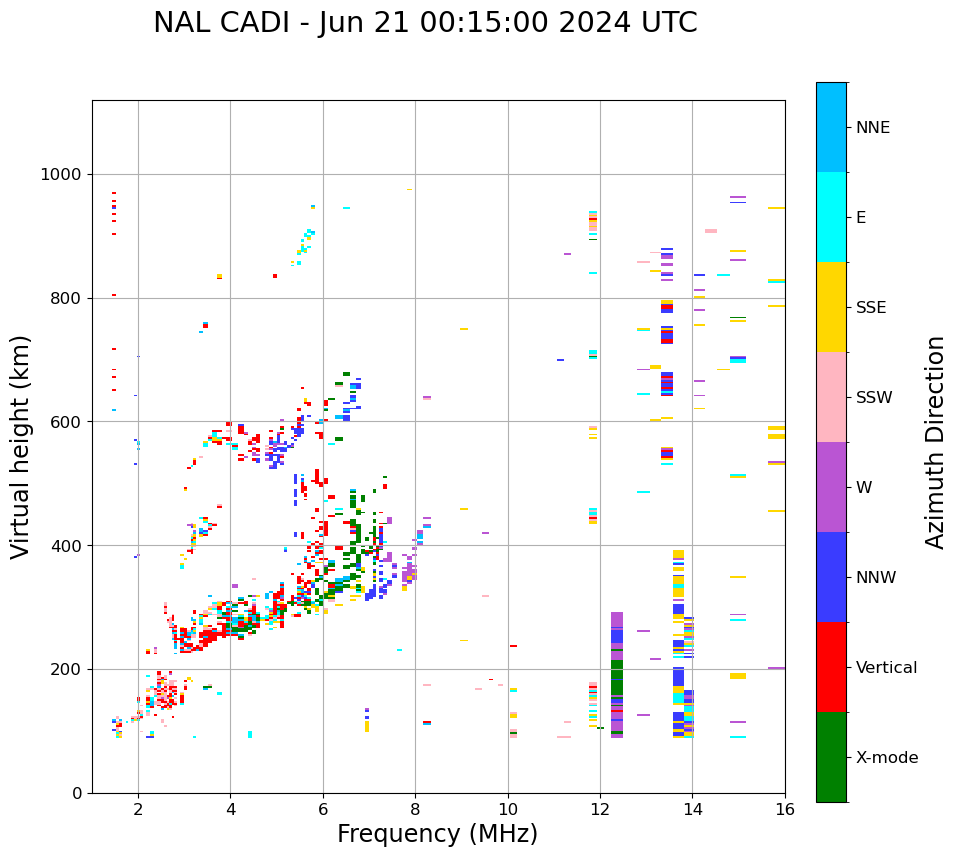 NAL CADI - Jun 21 00:15:00 2024 UTC

Virtual height (km)

1000
800
600
400
200
0

2
4
6
8
10
12
14
16

Frequency (MHz)

NNE
E
SSE
SSW
W
NNW
Vertical
X-mode

Azimuth Direction